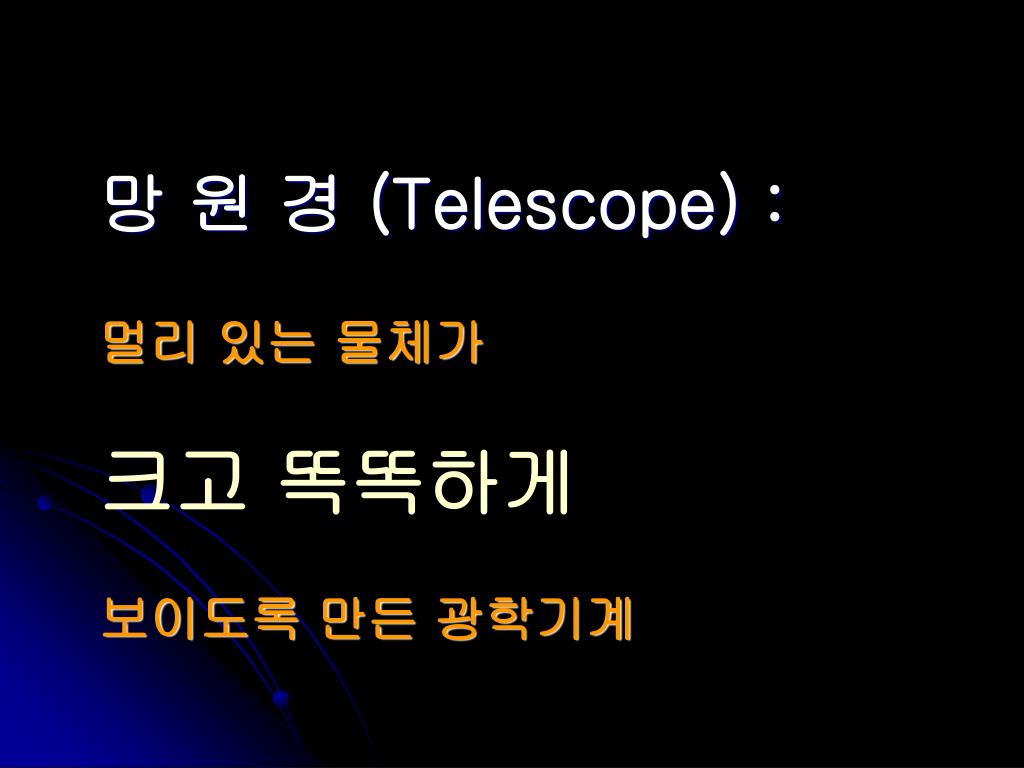 망 원 경 (Telescope) :

멀리 있는 물체가

크고 똑똑하게

보이도록 만든 광학기계